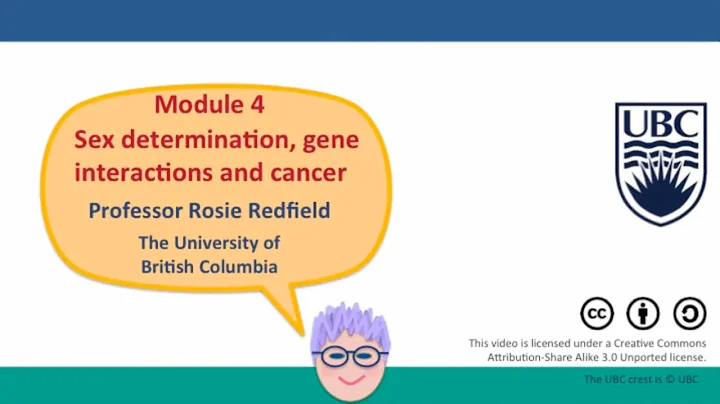 Module 4
Sex determination, gene interactions and cancer

Professor Rosie Redfield

The University of British Columbia

UBC

cc

This video is licensed under a Creative Commons Attribution-Share Alike 3.0 Unported license.

The UBC crest is © UBC.